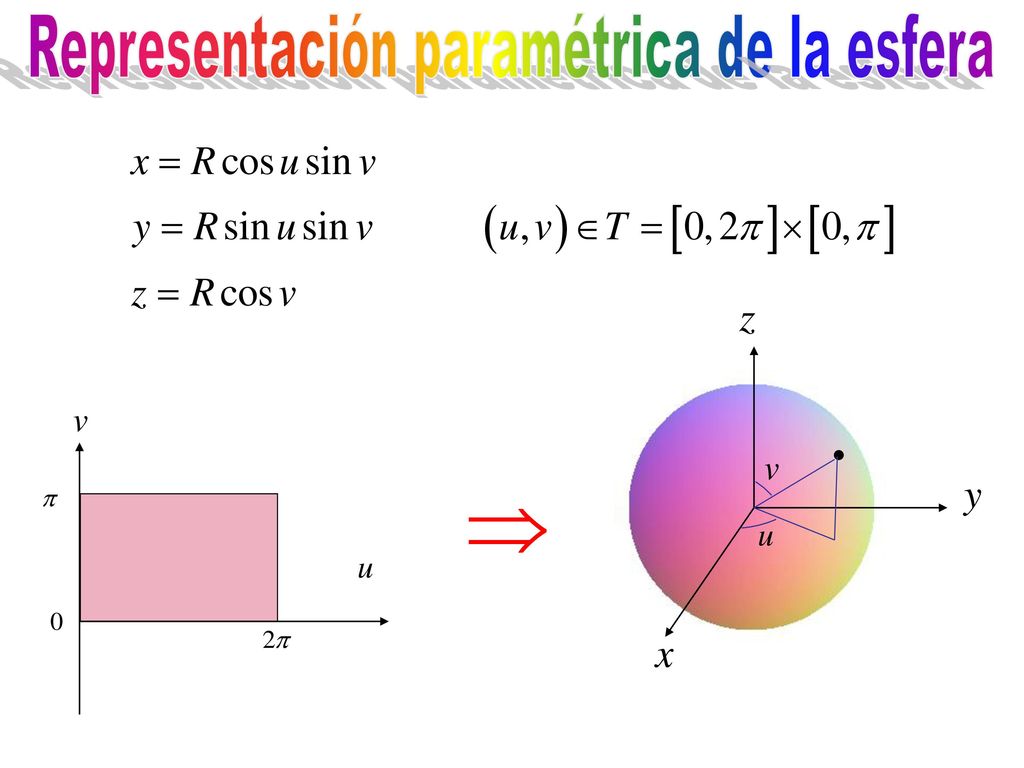 Representación paramétrica de la esfera

$x = R\cos u \sin v$

$y = R\sin u \sin v$

$z = R\cos v$

$(u,v) \in T = [0, 2\pi] \times [0, \pi]$

$v$

$\pi$

$u$

$0$

$2\pi$

$\Rightarrow$

$z$

$v$

$y$

$u$

$x$